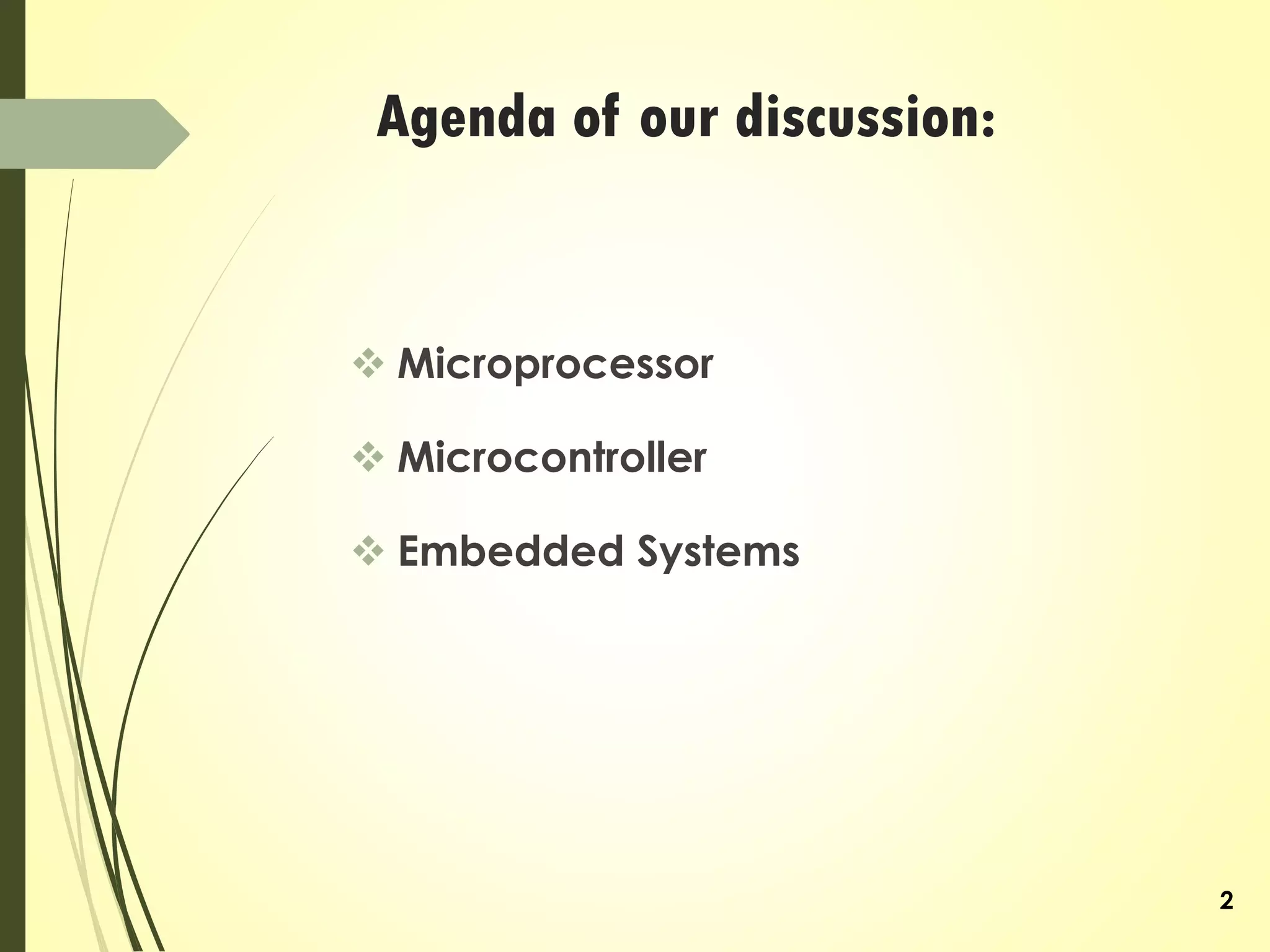 Agenda of our discussion:

❖ Microprocessor

❖ Microcontroller

❖ Embedded Systems

2